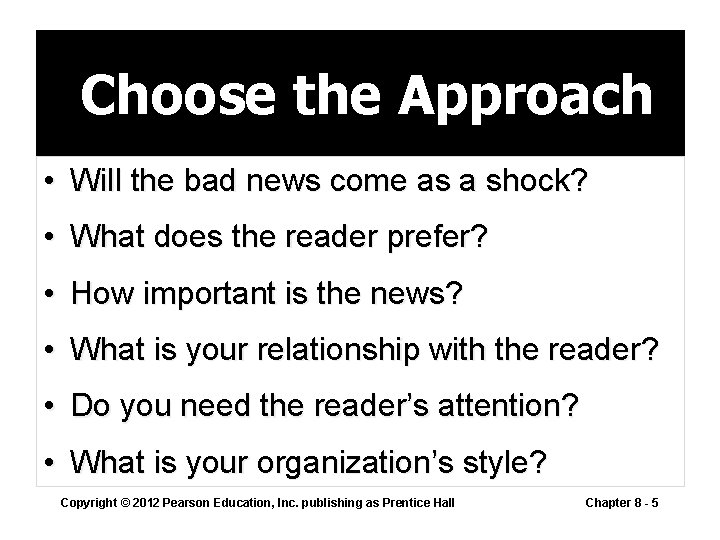 Choose the Approach

• Will the bad news come as a shock?
• What does the reader prefer?
• How important is the news?
• What is your relationship with the reader?
• Do you need the reader's attention?
• What is your organization's style?

Copyright © 2012 Pearson Education, Inc. publishing as Prentice Hall

Chapter 8 - 5